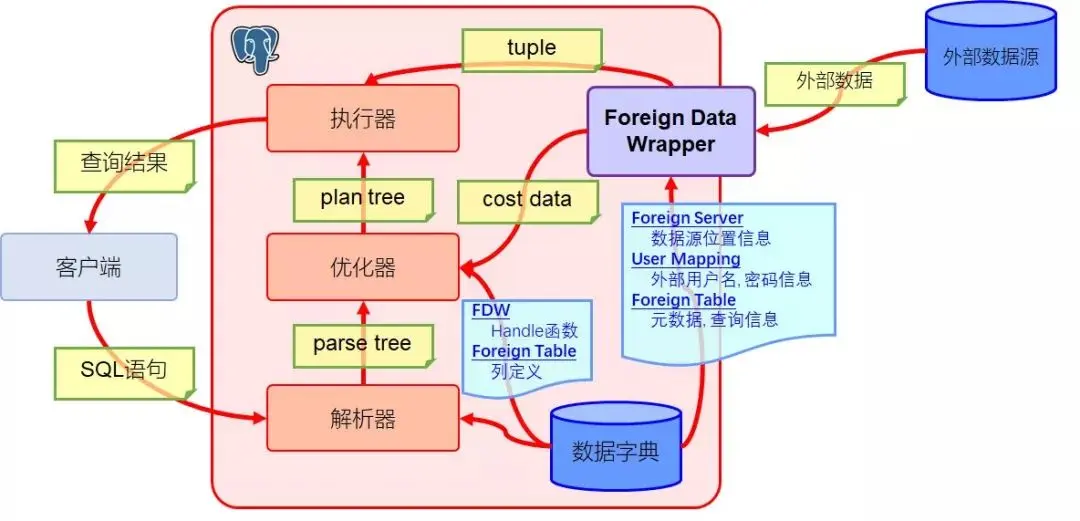 tuple

外部数据源

外部数据

执行器

Foreign Data Wrapper

查询结果

plan tree

cost data

Foreign Server
数据源位置信息
User Mapping
外部用户名, 密码信息
Foreign Table
元数据, 查询信息

客户端

优化器

FDW
Handle函数
Foreign Table
列定义

parse tree

SQL语句

解析器

数据字典